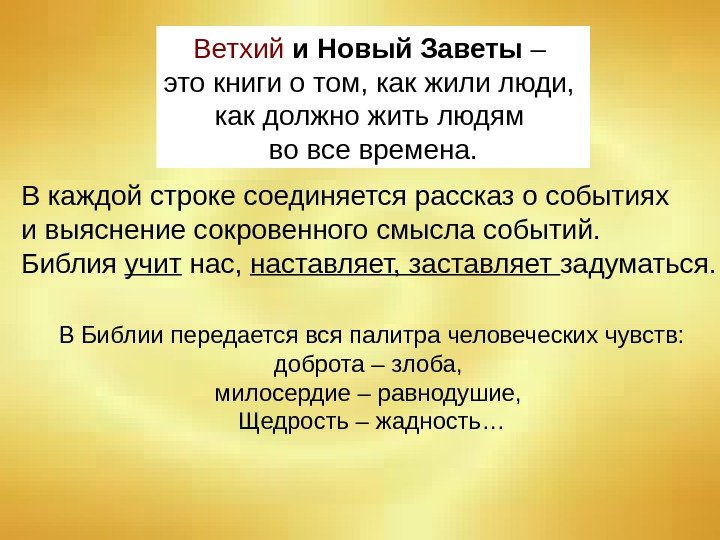 Ветхий и Новый Заветы –
это книги о том, как жили люди,
как должно жить людям
во все времена.

В каждой строке соединяется рассказ о событиях
и выяснение сокровенного смысла событий.
Библия учит нас, наставляет, заставляет задуматься.

В Библии передается вся палитра человеческих чувств:
доброта – злоба,
милосердие – равнодушие,
Щедрость – жадность…